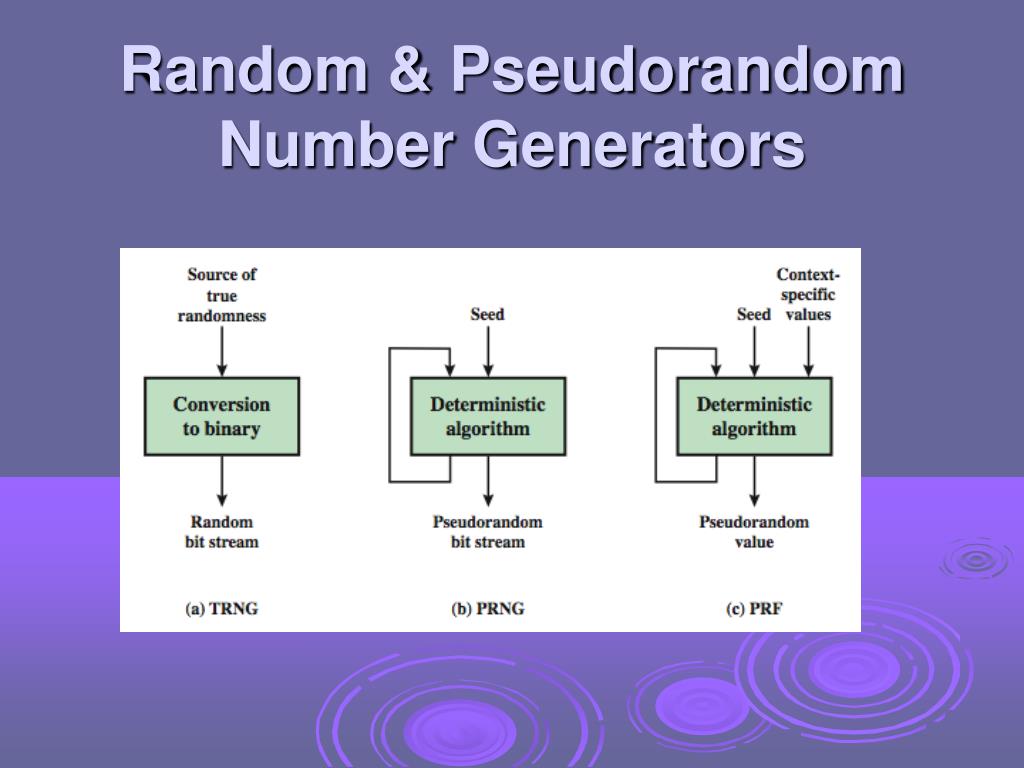 Random & Pseudorandom Number Generators

Source of true randomness

Conversion to binary

Random bit stream

(a) TRNG

Seed

Deterministic algorithm

Pseudorandom bit stream

(b) PRNG

Seed

Context-specific values

Deterministic algorithm

Pseudorandom value

(c) PRF